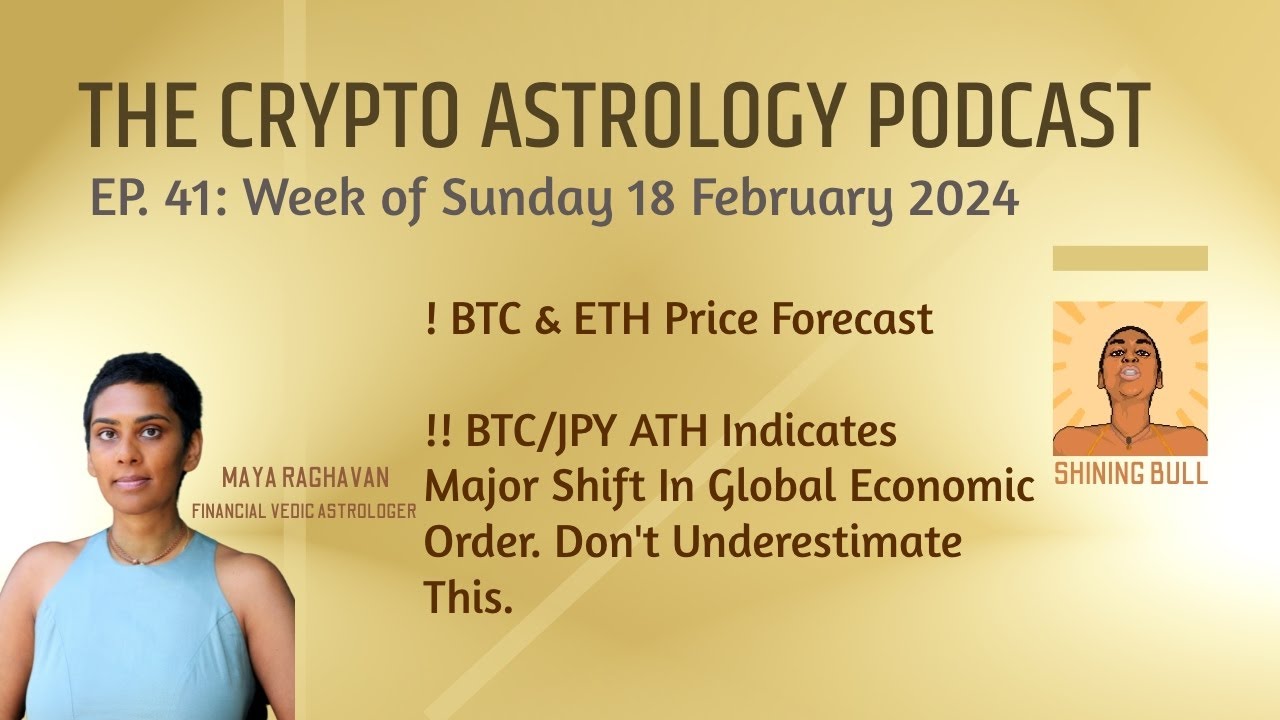 THE CRYPTO ASTROLOGY PODCAST
EP. 41: Week of Sunday 18 February 2024

! BTC & ETH Price Forecast

!! BTC/JPY ATH Indicates Major Shift In Global Economic Order. Don't Underestimate This.

MAYA RAGHAVAN
FINANCIAL VEDIC ASTROLOGER

SHINING BULL